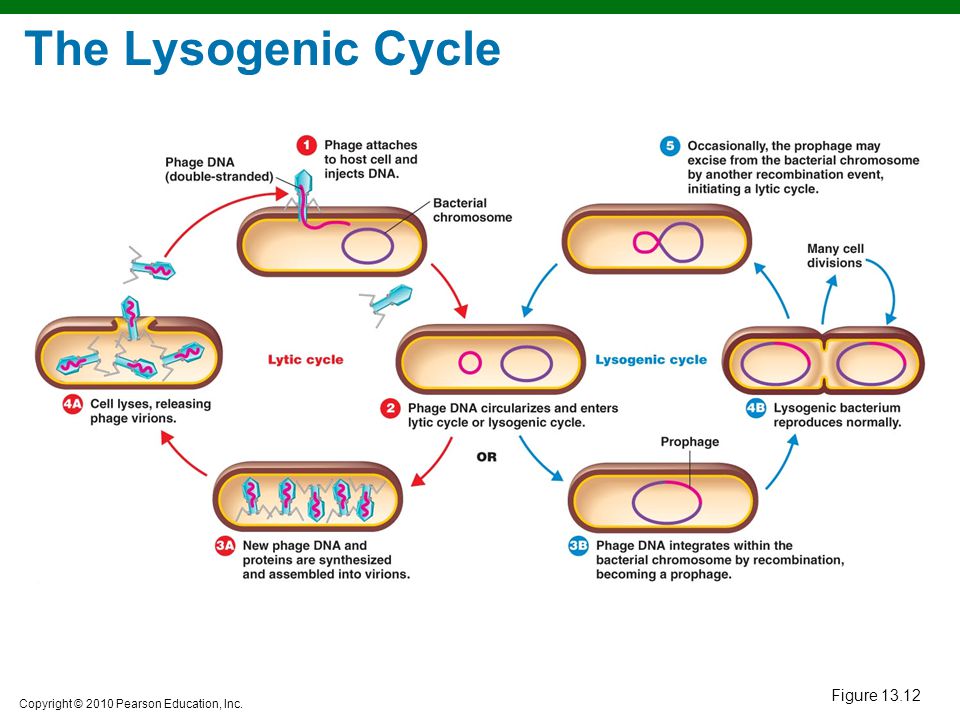 The Lysogenic Cycle

Phage DNA (double-stranded)

1 Phage attaches to host cell and injects DNA.

Bacterial chromosome

5 Occasionally, the prophage may excise from the bacterial chromosome by another recombination event, initiating a lytic cycle.

Many cell divisions

Lytic cycle

Lysogenic cycle

4A Cell lyses, releasing phage virions.

2 Phage DNA circularizes and enters lytic cycle or lysogenic cycle.

4B Lysogenic bacterium reproduces normally.

OR

Prophage

3A New phage DNA and proteins are synthesized and assembled into virions.

3B Phage DNA integrates within the bacterial chromosome by recombination, becoming a prophage.

Copyright © 2010 Pearson Education, Inc.

Figure 13.12